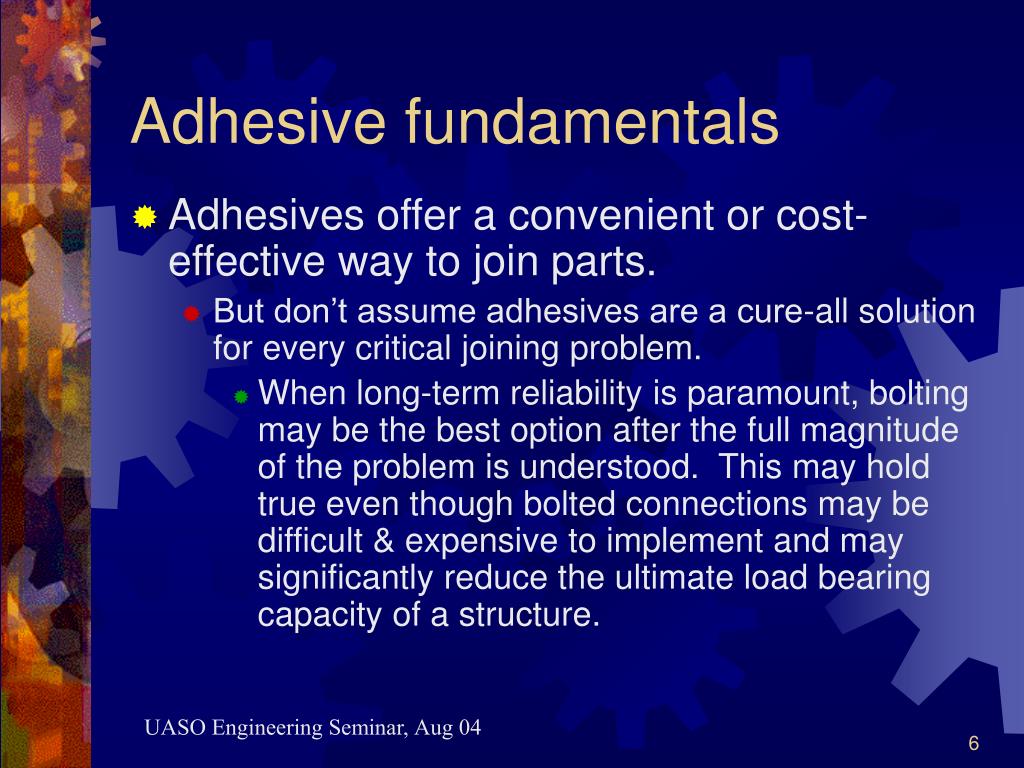 Adhesive fundamentals

Adhesives offer a convenient or cost-effective way to join parts.

But don’t assume adhesives are a cure-all solution for every critical joining problem.

When long-term reliability is paramount, bolting may be the best option after the full magnitude of the problem is understood. This may hold true even though bolted connections may be difficult & expensive to implement and may significantly reduce the ultimate load bearing capacity of a structure.

UASO Engineering Seminar, Aug 04

6